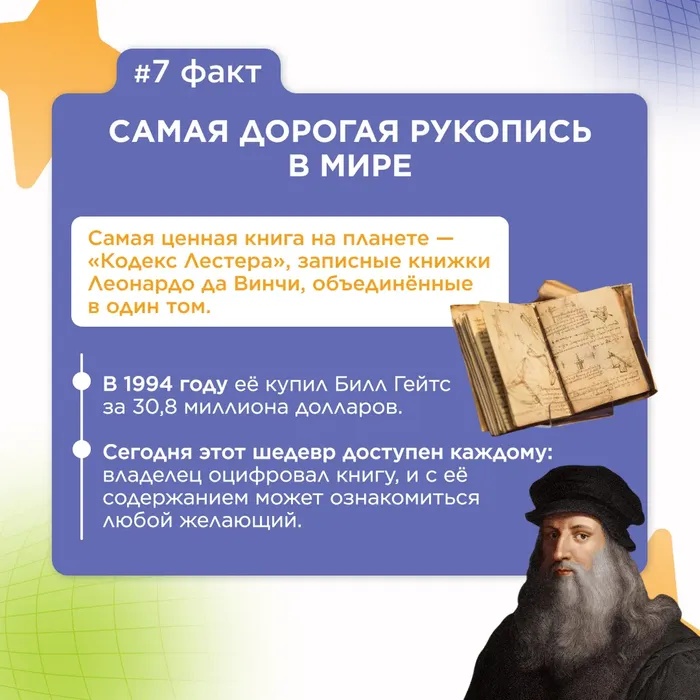 #7 факт

САМАЯ ДОРОГАЯ РУКОПИСЬ В МИРЕ

Самая ценная книга на планете — «Кодекс Лестера», записные книжки Леонардо да Винчи, объединённые в один том.

В 1994 году её купил Билл Гейтс за 30,8 миллиона долларов.

Сегодня этот шедевр доступен каждому: владелец оцифровал книгу, и с её содержанием может ознакомиться любой желающий.